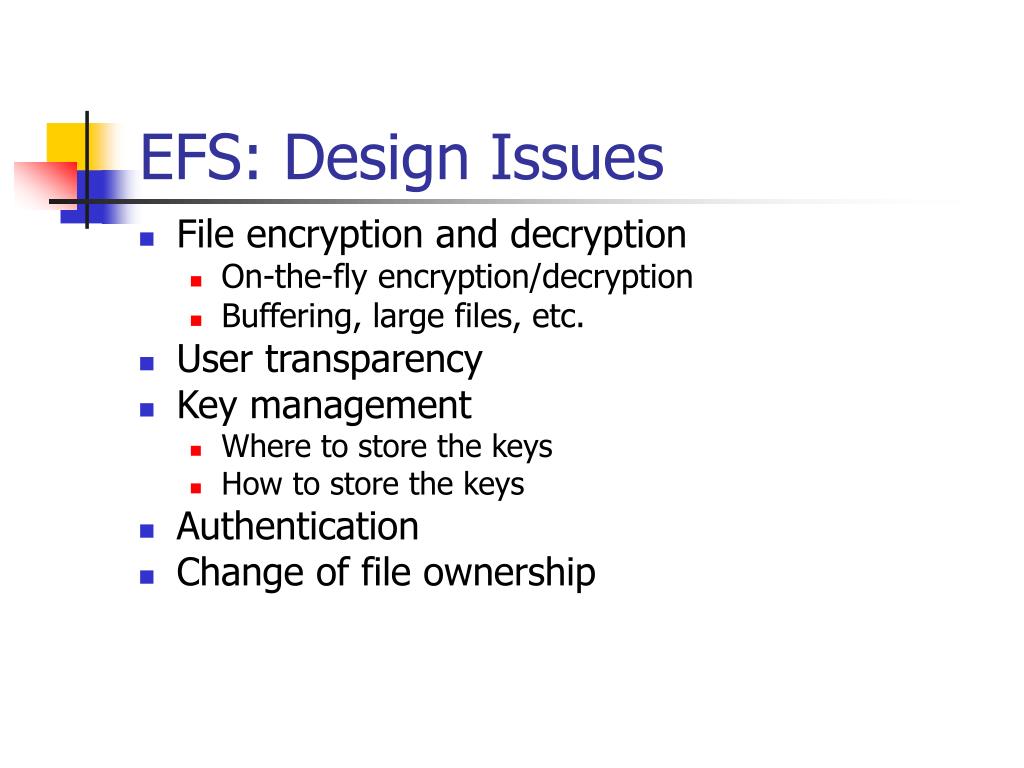 EFS: Design Issues

- File encryption and decryption
  - On-the-fly encryption/decryption
  - Buffering, large files, etc.
- User transparency
- Key management
  - Where to store the keys
  - How to store the keys
- Authentication
- Change of file ownership